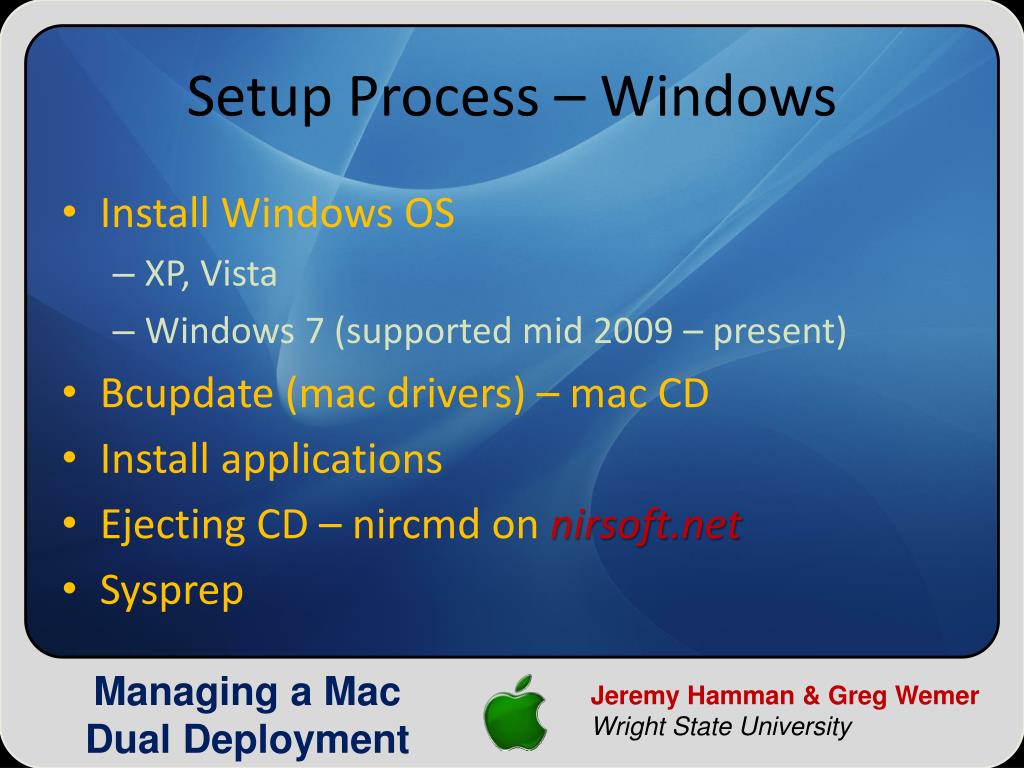 Setup Process – Windows

• Install Windows OS
– XP, Vista
– Windows 7 (supported mid 2009 – present)
• Bcupdate (mac drivers) – mac CD
• Install applications
• Ejecting CD – nircmd on nirsoft.net
• Sysprep

Managing a Mac Dual Deployment

Jeremy Hamman & Greg Wemer
Wright State University